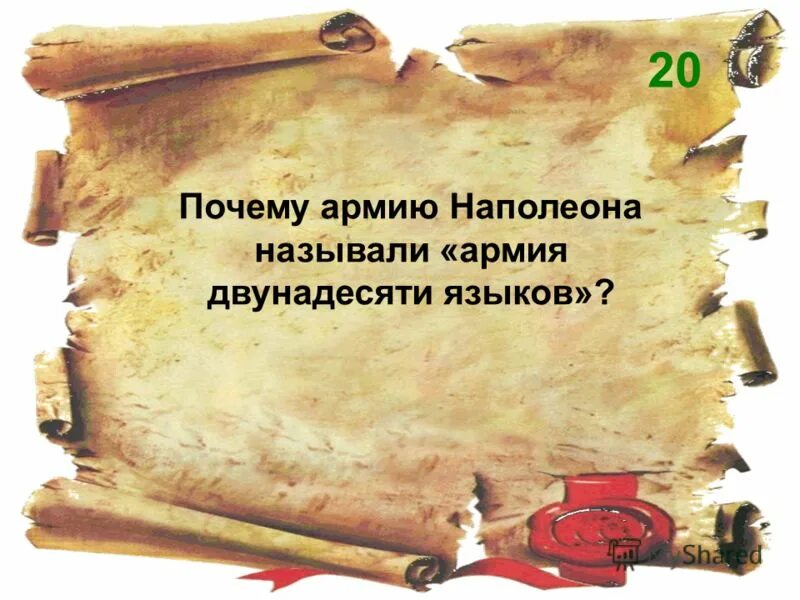 20

Почему армию Наполеона называли «армия двунадесяти языков»?

MyShared